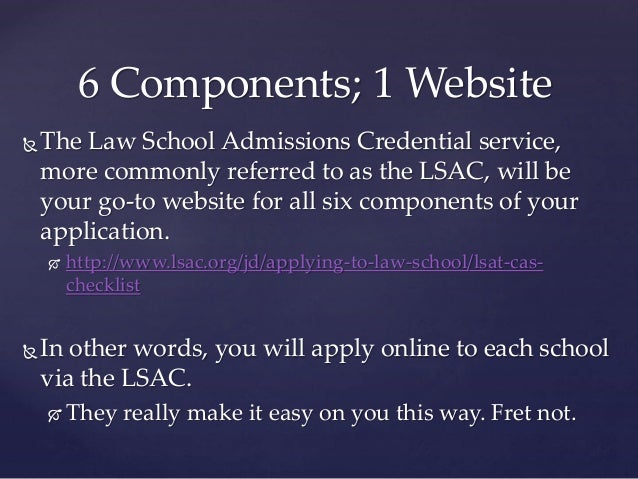 6 Components; 1 Website

The Law School Admissions Credential service, more commonly referred to as the LSAC, will be your go-to website for all six components of your application.

http://www.lsac.org/jd/applying-to-law-school/lsat-cas-checklist

In other words, you will apply online to each school via the LSAC.

They really make it easy on you this way. Fret not.